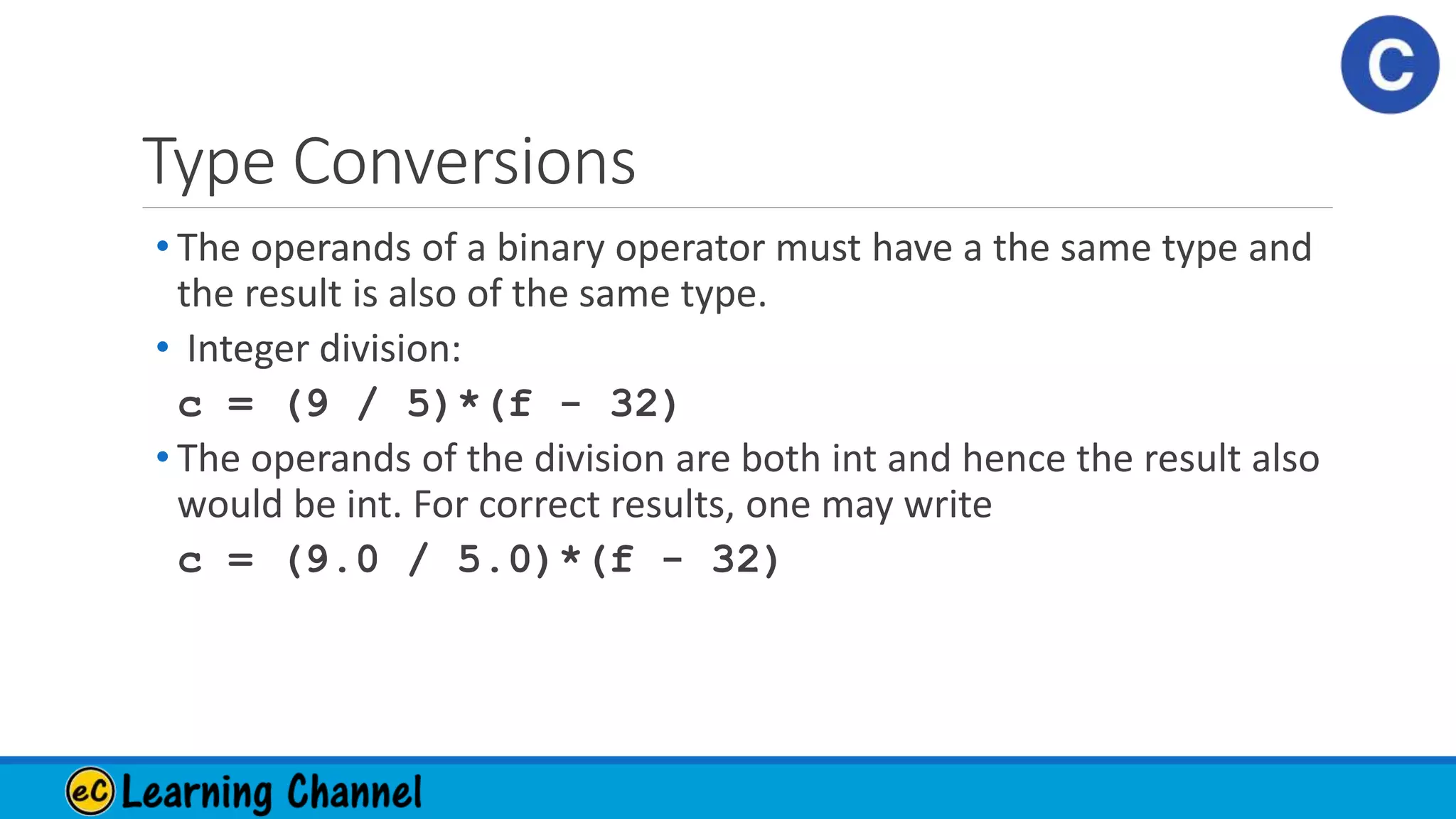 C

Type Conversions

• The operands of a binary operator must have a the same type and the result is also of the same type.

• Integer division:

c = (9 / 5)*(f - 32)

• The operands of the division are both int and hence the result also would be int. For correct results, one may write

c = (9.0 / 5.0)*(f - 32)

eC Learning Channel